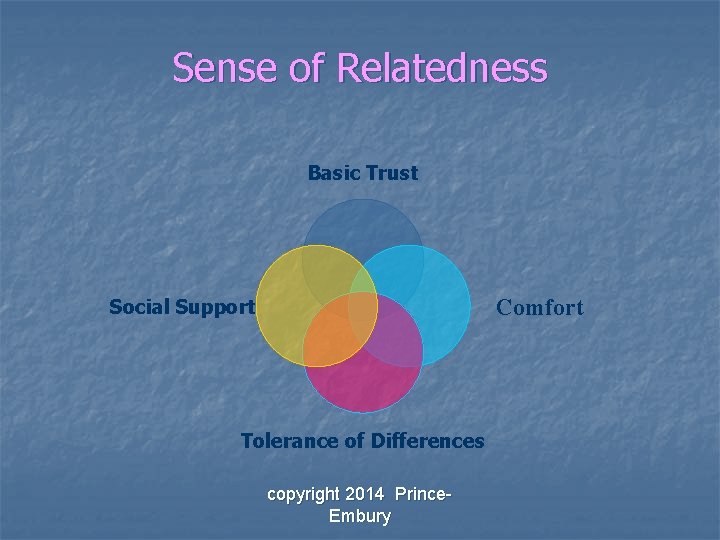 Sense of Relatedness

Basic Trust

Social Support

Comfort

Tolerance of Differences

copyright 2014 Prince-Embury